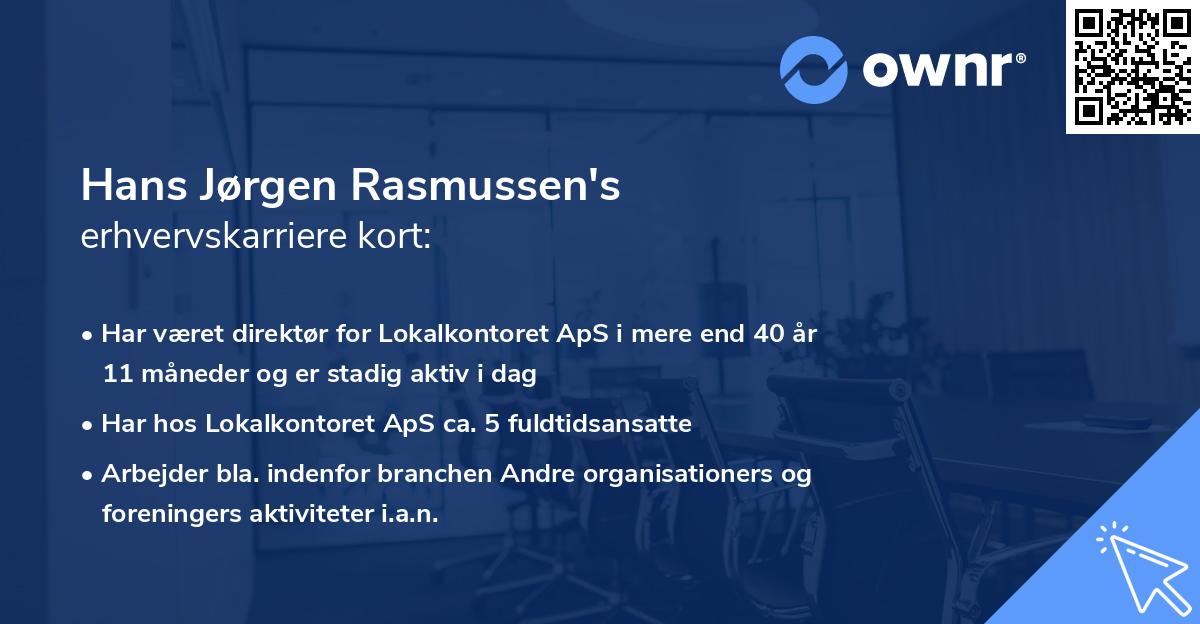 ownr®

Hans Jørgen Rasmussen's
erhvervskarriere kort:

• Har været direktør for Lokalkontoret ApS i mere end 40 år 11 måneder og er stadig aktiv i dag

• Har hos Lokalkontoret ApS ca. 5 fuldtidsansatte

• Arbejder bla. indenfor branchen Andre organisationers og foreningers aktiviteter i.a.n.